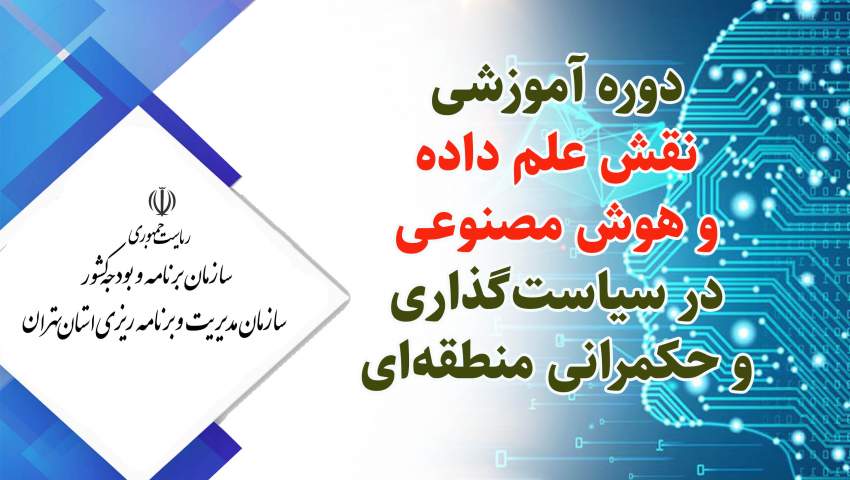 ریاست جمهوری
سازمان برنامه و بودجه کشور
سازمان مدیریت و برنامه ریزی استان تهران

دوره آموزشی
نقش علم داده
و هوش مصنوعی
در سیاست‌گذاری
و حکمرانی منطقه‌ای